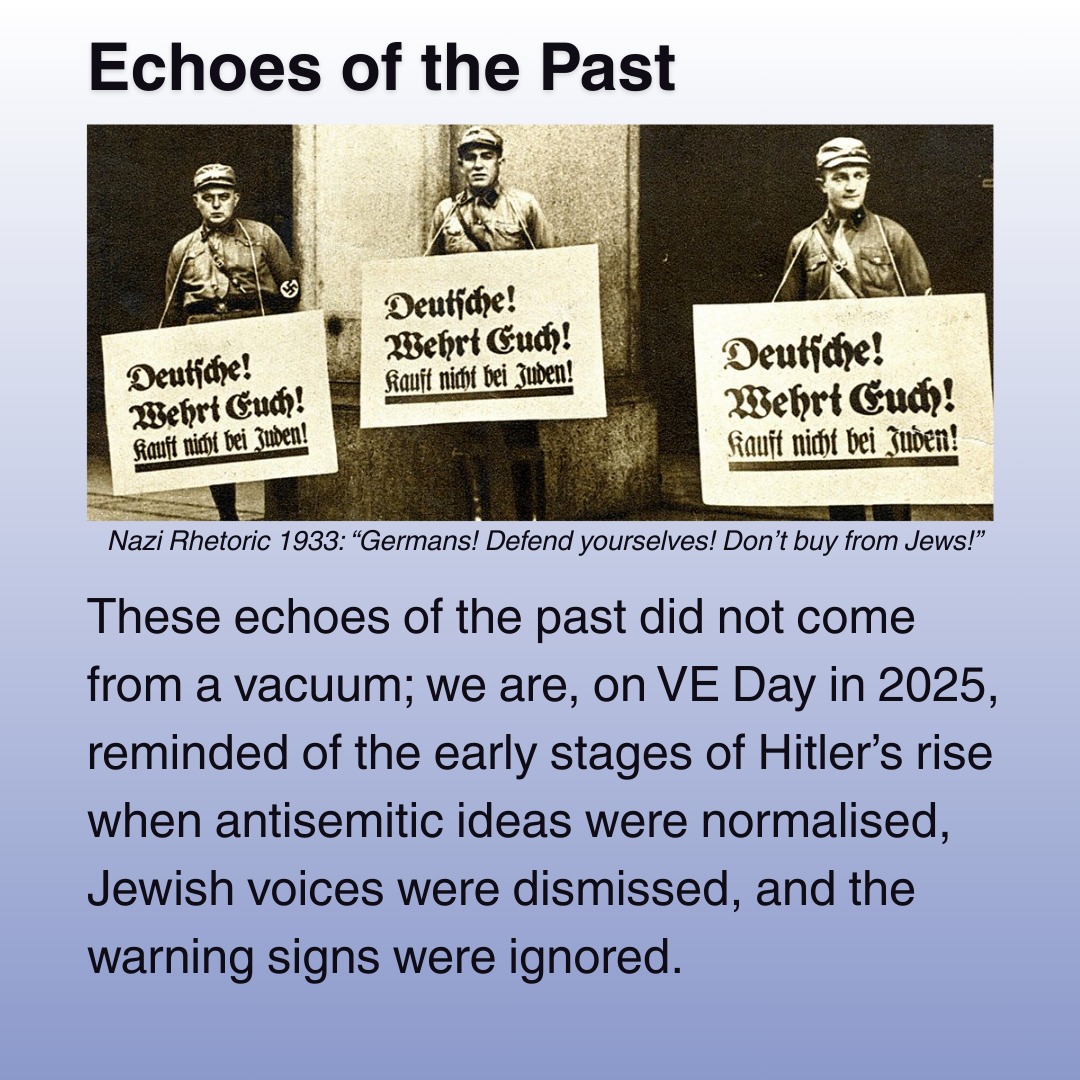 Echoes of the Past

Deutsche!
Wehrt Euch!
Kauft nicht bei Juden!

Deutsche!
Wehrt Euch!
Kauft nicht bei Juden!

Deutsche!
Wehrt Euch!
Kauft nicht bei Juden!

Nazi Rhetoric 1933: “Germans! Defend yourselves! Don’t buy from Jews!”

These echoes of the past did not come from a vacuum; we are, on VE Day in 2025, reminded of the early stages of Hitler’s rise when antisemitic ideas were normalised, Jewish voices were dismissed, and the warning signs were ignored.